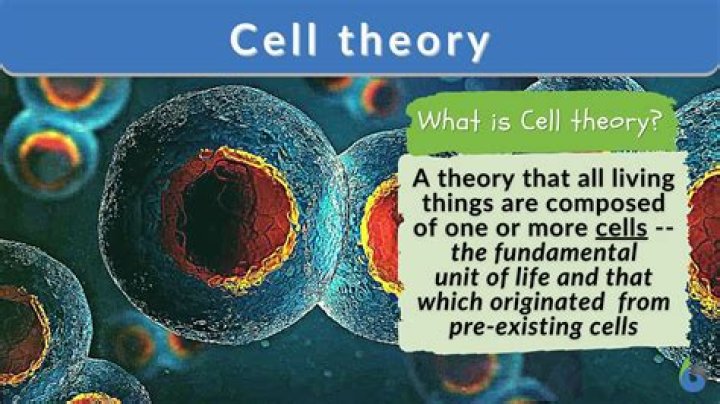 Cell theory

What is Cell theory?

A theory that all living things are composed of one or more cells -- the fundamental unit of life and that which originated from pre-existing cells